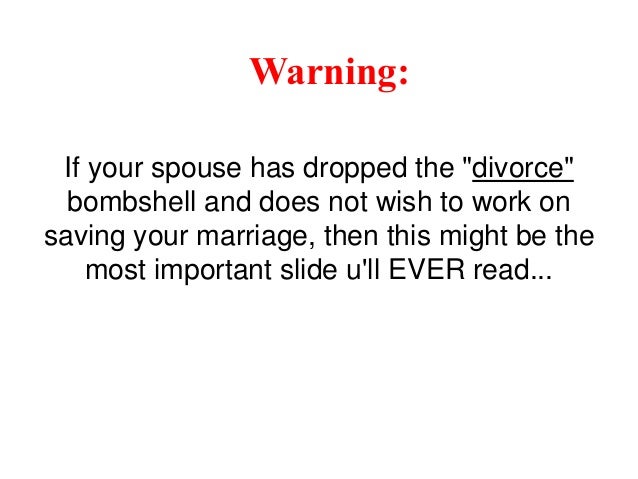 Warning:

If your spouse has dropped the "divorce" bombshell and does not wish to work on saving your marriage, then this might be the most important slide u'll EVER read...